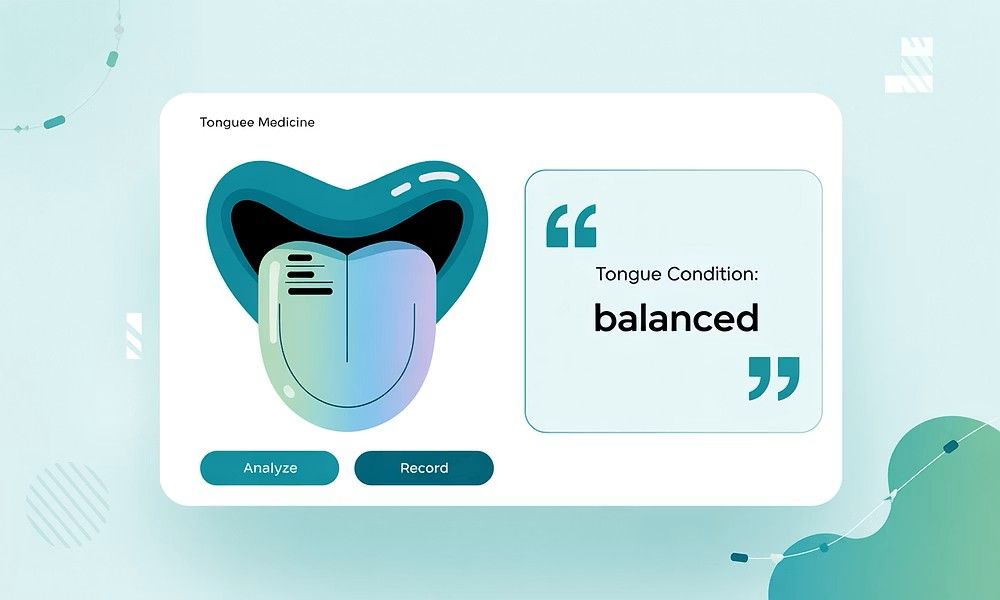 Tonguee Medicine

“

Tongue Condition:

balanced

”

Analyze

Record